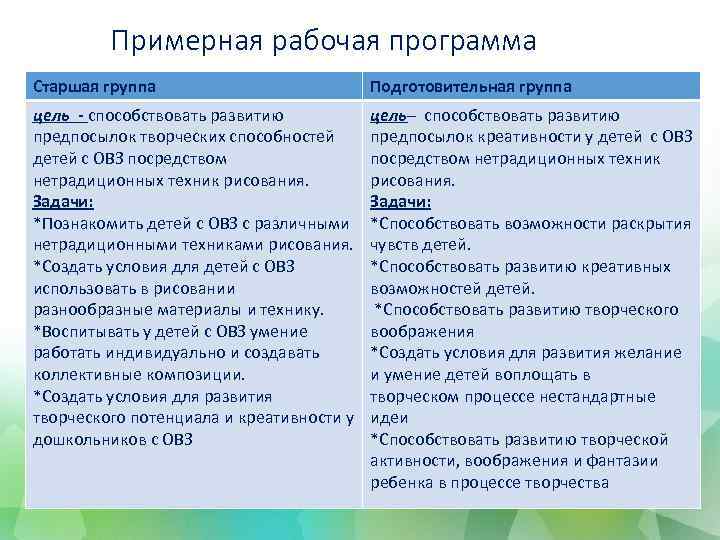 Примерная рабочая программа

| Старшая группа | Подготовительная группа |
|---|---|
| цель - способствовать развитию предпосылок творческих способностей детей с ОВЗ посредством нетрадиционных техник рисования. Задачи: *Познакомить детей с ОВЗ с различными нетрадиционными техниками рисования. *Создать условия для детей с ОВЗ использовать в рисовании разнообразные материалы и технику. *Воспитывать у детей с ОВЗ умение работать индивидуально и создавать коллективные композиции. *Создать условия для развития творческого потенциала и креативности у дошкольников с ОВЗ | цель– способствовать развитию предпосылок креативности у детей с ОВЗ посредством нетрадиционных техник рисования. Задачи: *Способствовать возможности раскрытия чувств детей. *Способствовать развитию креативных возможностей детей. *Способствовать развитию творческого воображения *Создать условия для развития желание и умение детей воплощать в творческом процессе нестандартные идеи *Способствовать развитию творческой активности, воображения и фантазии ребенка в процессе творчества |